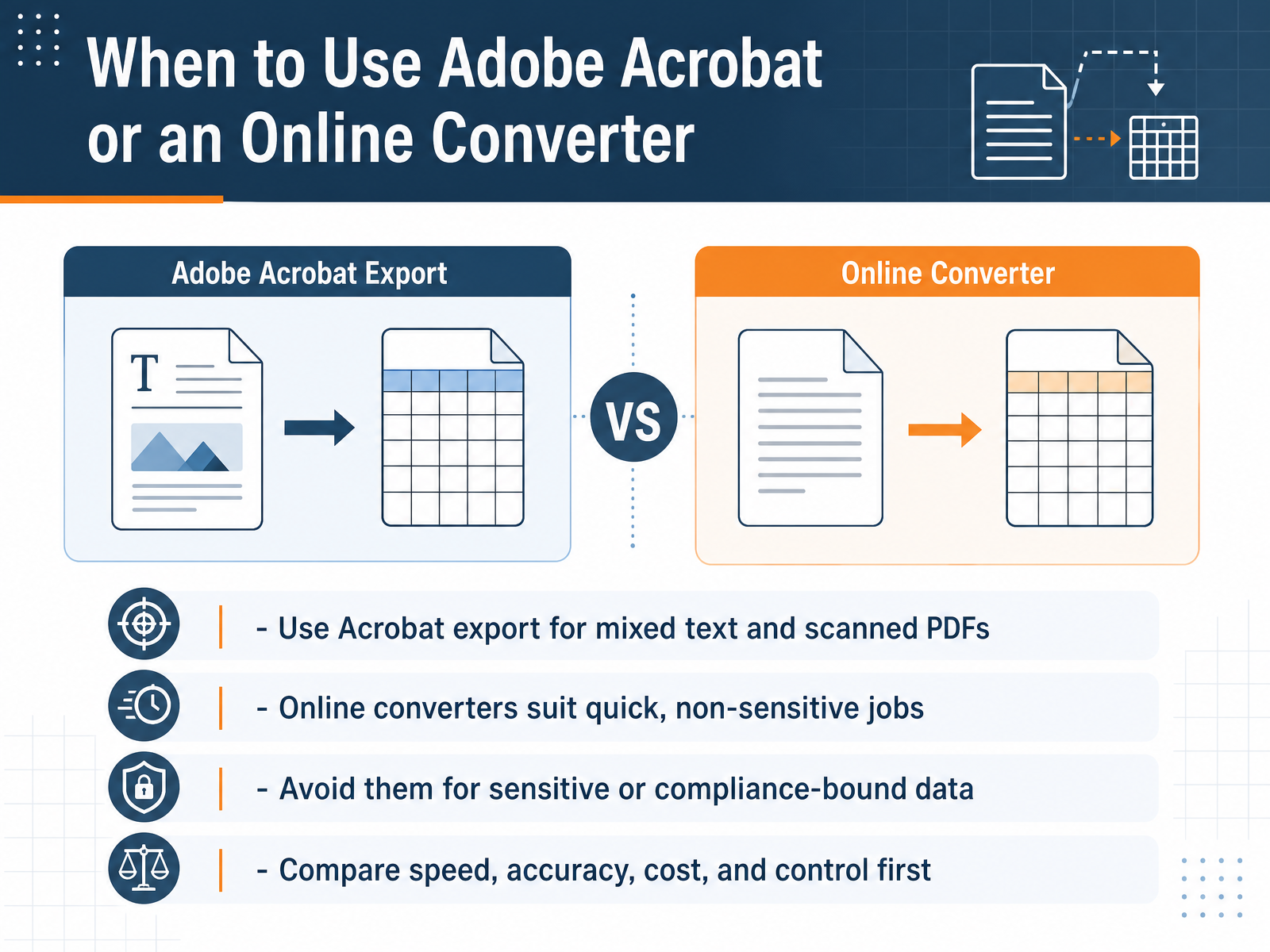 When to Use Adobe Acrobat or an Online Converter

Adobe Acrobat Export

T

VS

Online Converter

- Use Acrobat export for mixed text and scanned PDFs

- Online converters suit quick, non-sensitive jobs

- Avoid them for sensitive or compliance-bound data

- Compare speed, accuracy, cost, and control first